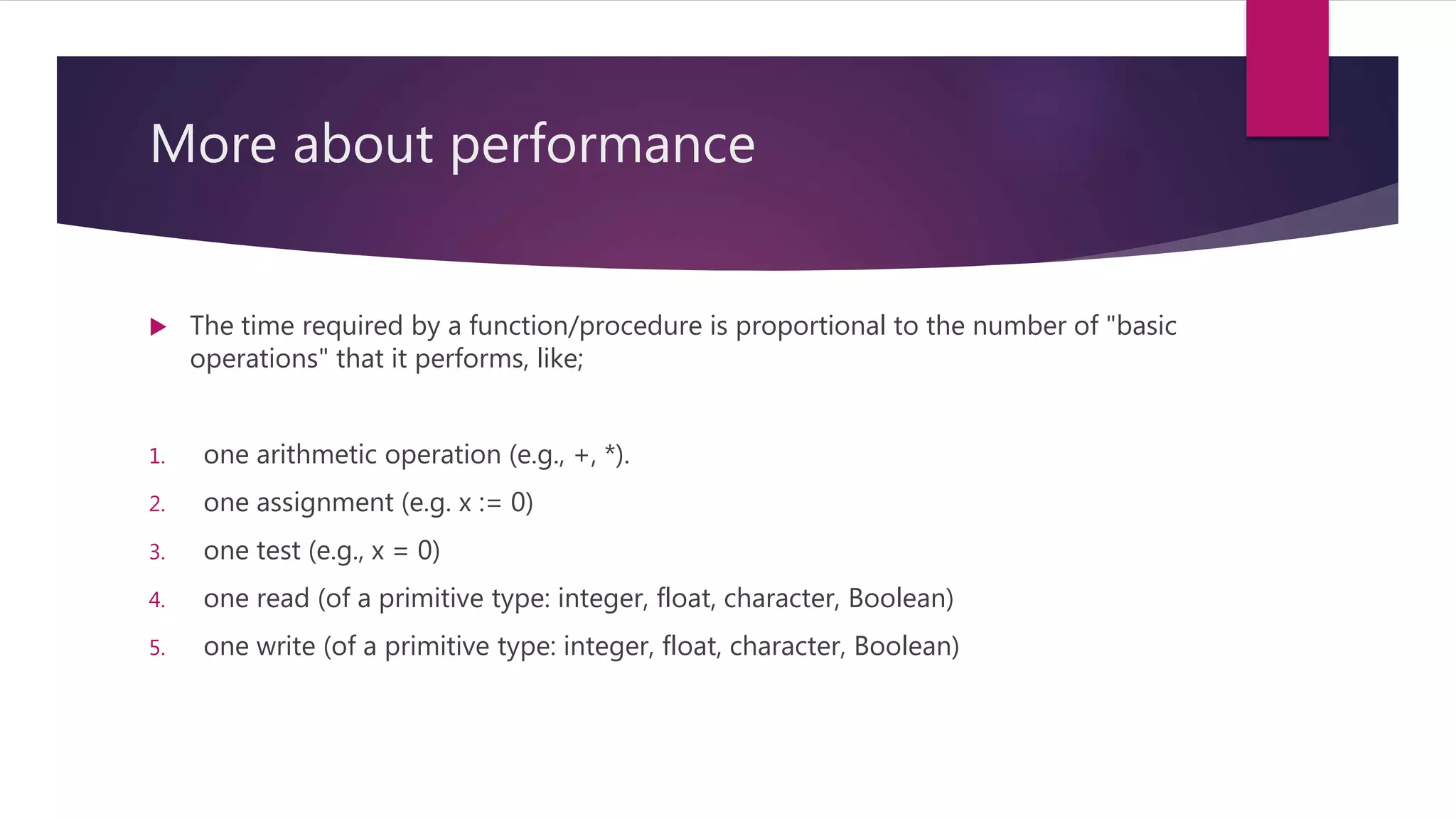 More about performance

The time required by a function/procedure is proportional to the number of "basic operations" that it performs, like;

1. one arithmetic operation (e.g., +, *).
2. one assignment (e.g. x := 0)
3. one test (e.g., x = 0)
4. one read (of a primitive type: integer, float, character, Boolean)
5. one write (of a primitive type: integer, float, character, Boolean)